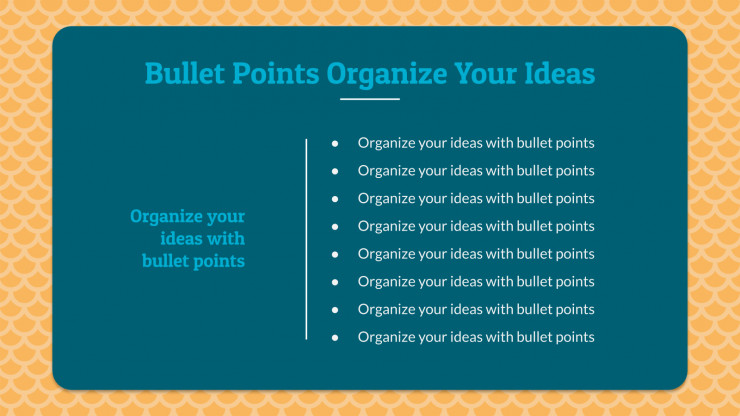 Bullet Points Organize Your Ideas

Organize your ideas with bullet points

- Organize your ideas with bullet points
- Organize your ideas with bullet points
- Organize your ideas with bullet points
- Organize your ideas with bullet points
- Organize your ideas with bullet points
- Organize your ideas with bullet points
- Organize your ideas with bullet points
- Organize your ideas with bullet points